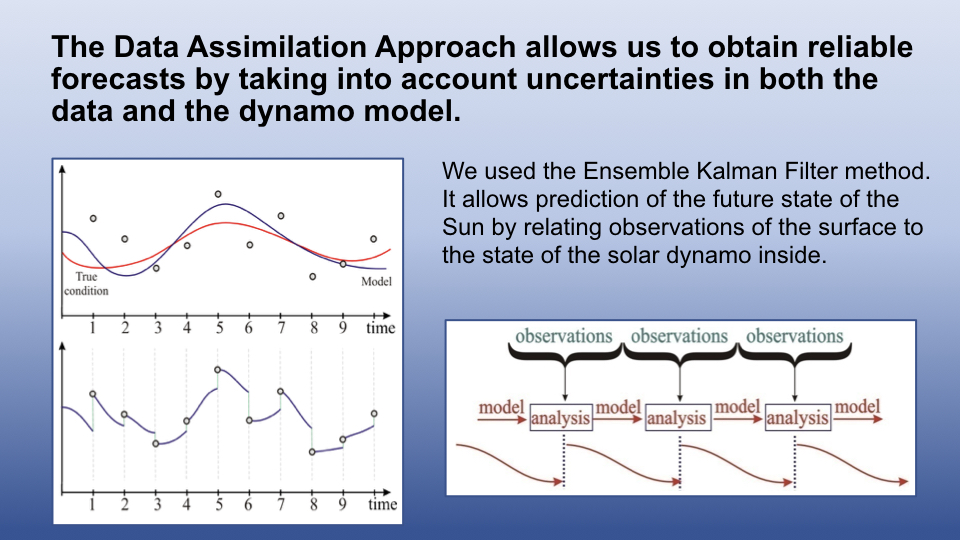 The Data Assimilation Approach allows us to obtain reliable forecasts by taking into account uncertainties in both the data and the dynamo model.

True condition

Model

1 2 3 4 5 6 7 8 9 time

1 2 3 4 5 6 7 8 9 time

We used the Ensemble Kalman Filter method. It allows prediction of the future state of the Sun by relating observations of the surface to the state of the solar dynamo inside.

observations observations observations

model analysis model analysis model analysis model